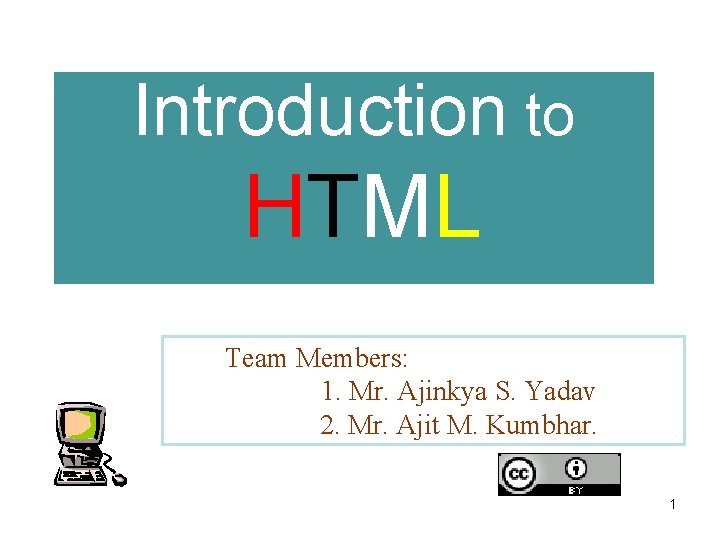 Introduction to HTML

Team Members:
1. Mr. Ajinkya S. Yadav
2. Mr. Ajit M. Kumbhar.

cc BY

1